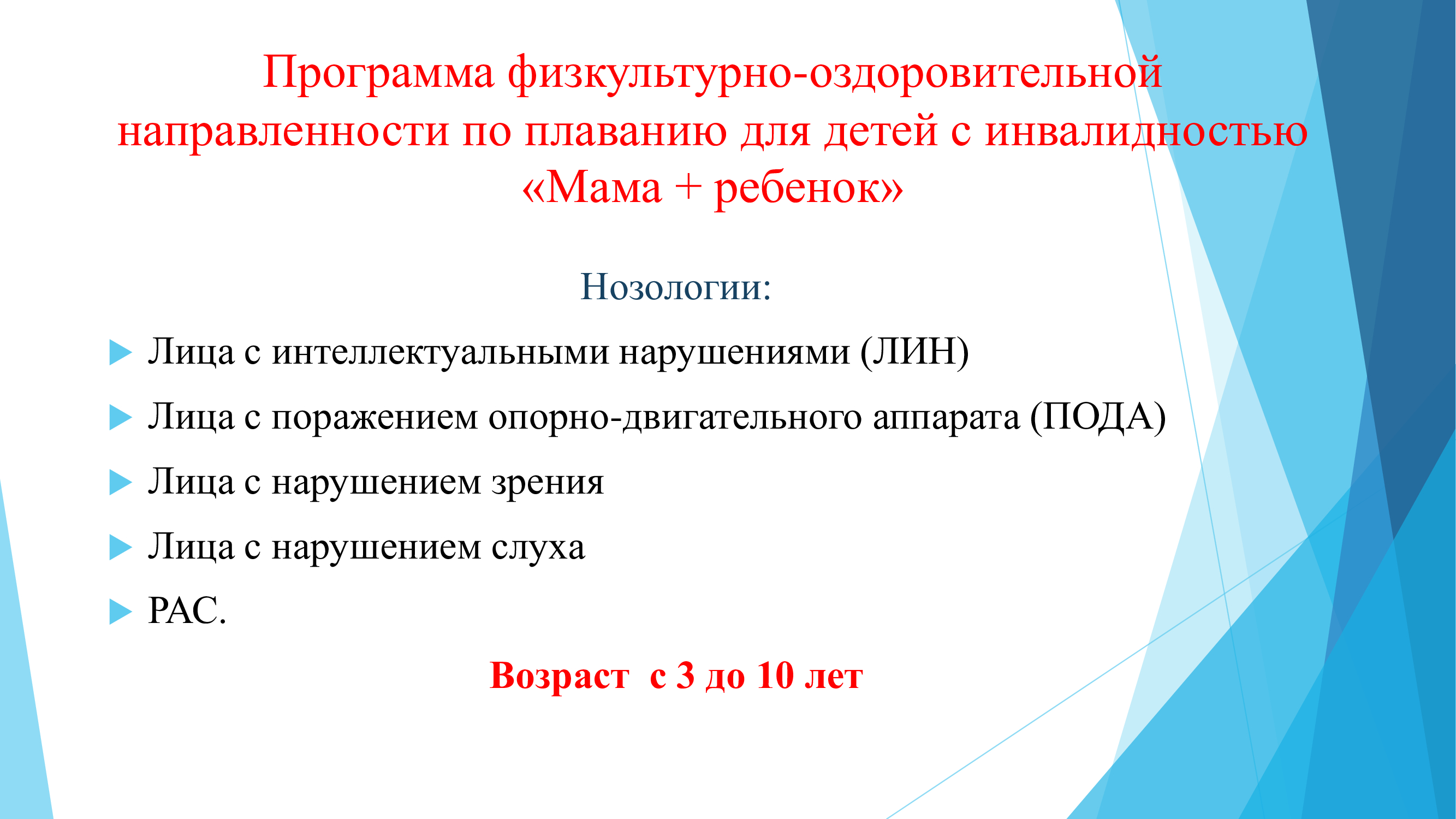 Программа физкультурно-оздоровительной направленности по плаванию для детей с инвалидностью «Мама + ребенок»

Нозологии:

Лица с интеллектуальными нарушениями (ЛИН)

Лица с поражением опорно-двигательного аппарата (ПОДА)

Лица с нарушением зрения

Лица с нарушением слуха

РАС.

Возраст с 3 до 10 лет